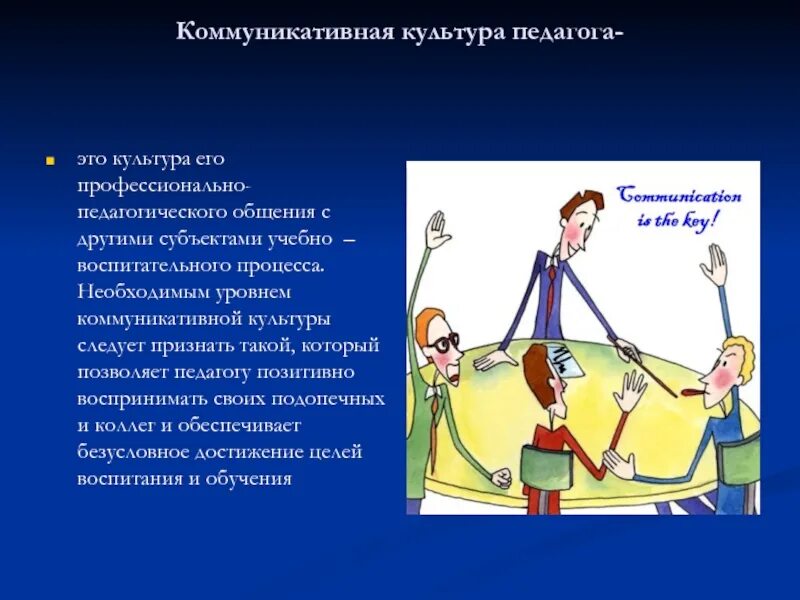 Коммуникативная культура педагога-

это культура его профессионально-педагогического общения с другими субъектами учебно – воспитательного процесса. Необходимым уровнем коммуникативной культуры следует признать такой, который позволяет педагогу позитивно воспринимать своих подопечных и коллег и обеспечивает безусловное достижение целей воспитания и обучения

Communication is the key!